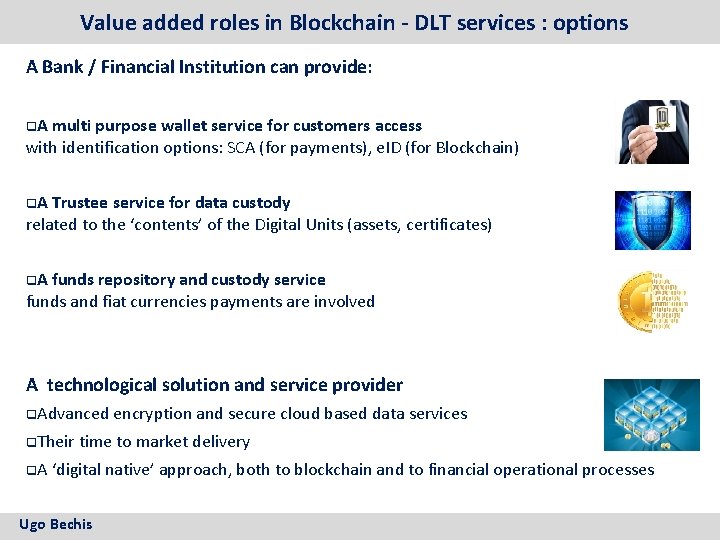 Value added roles in Blockchain - DLT services : options

A Bank / Financial Institution can provide:

❑A multi purpose wallet service for customers access
with identification options: SCA (for payments), eID (for Blockchain)

❑A Trustee service for data custody
related to the 'contents' of the Digital Units (assets, certificates)

❑A funds repository and custody service
funds and fiat currencies payments are involved

A technological solution and service provider

❑Advanced encryption and secure cloud based data services

❑Their time to market delivery

❑A 'digital native' approach, both to blockchain and to financial operational processes

Ugo Bechis